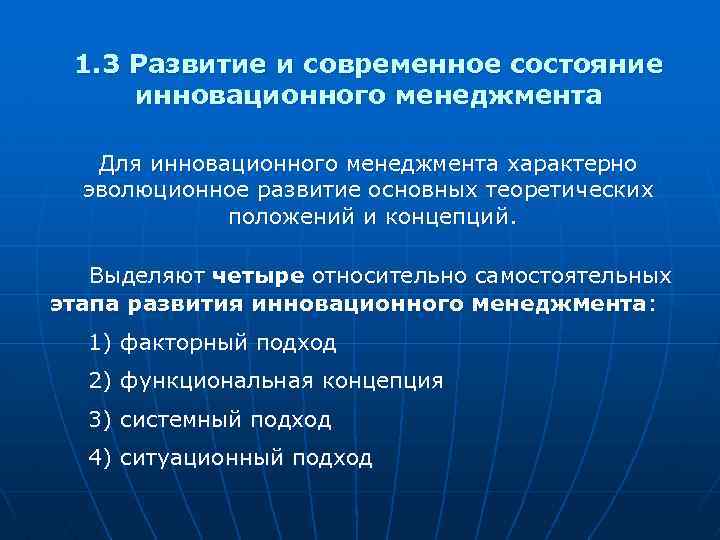 1.3 Развитие и современное состояние инновационного менеджмента

Для инновационного менеджмента характерно эволюционное развитие основных теоретических положений и концепций.

Выделяют четыре относительно самостоятельных этапа развития инновационного менеджмента:

1) факторный подход

2) функциональная концепция

3) системный подход

4) ситуационный подход